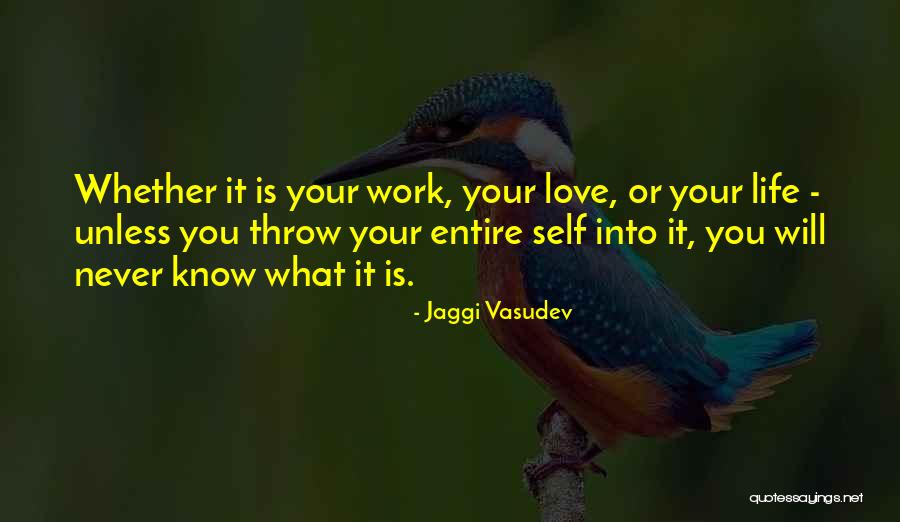 Whether it is your work, your love, or your life - unless you throw your entire self into it, you will never know what it is.

- Jaggi Vasudev

quotessayings.net